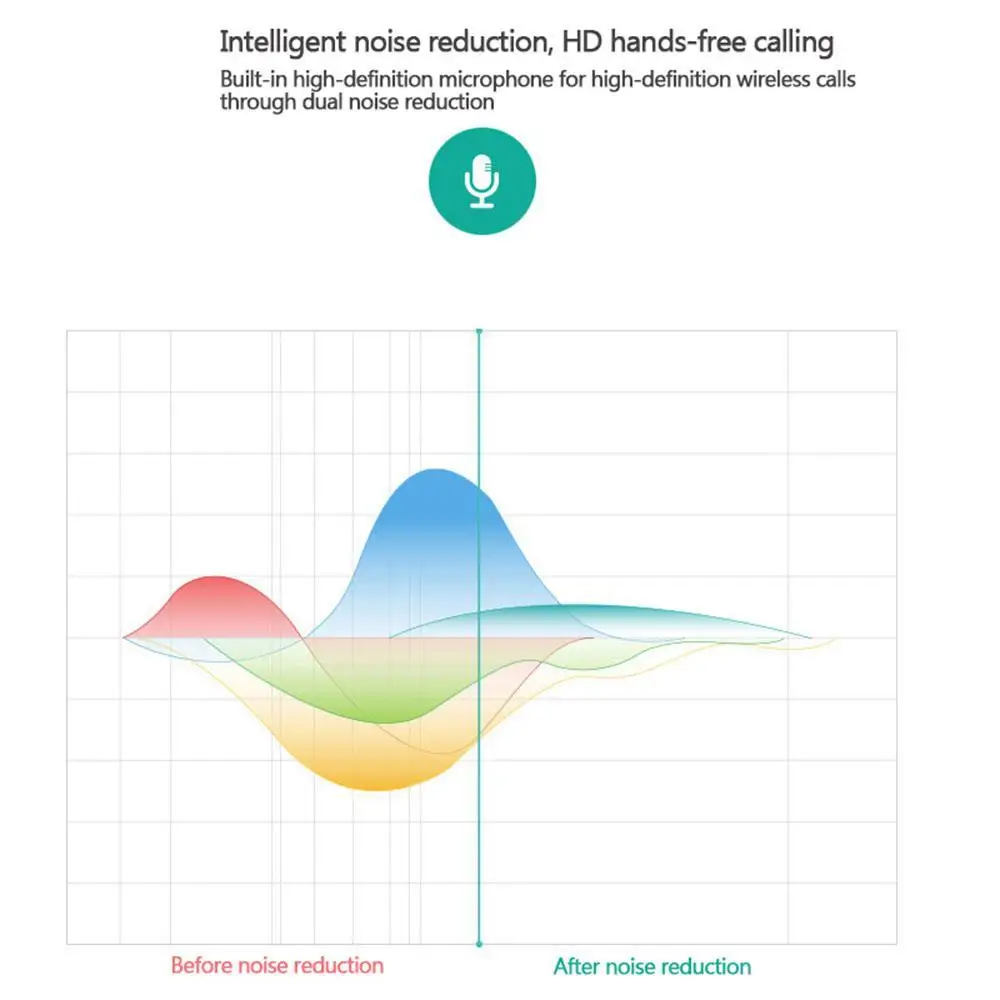 Intelligent noise reduction, HD hands-free calling

Built-in high-definition microphone for high-definition wireless calls through dual noise reduction

Before noise reduction

After noise reduction